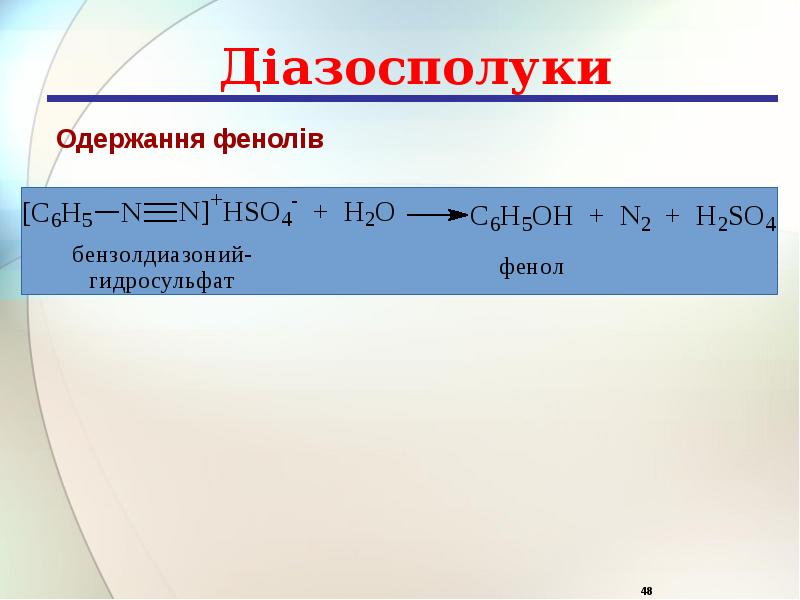 Діазосполуки

Одержання фенолів

$[C_6H_5-N\equiv N]^+HSO_4^- + H_2O \longrightarrow C_6H_5OH + N_2 + H_2SO_4$

бензолдиазоний-гидросульфат

фенол

48